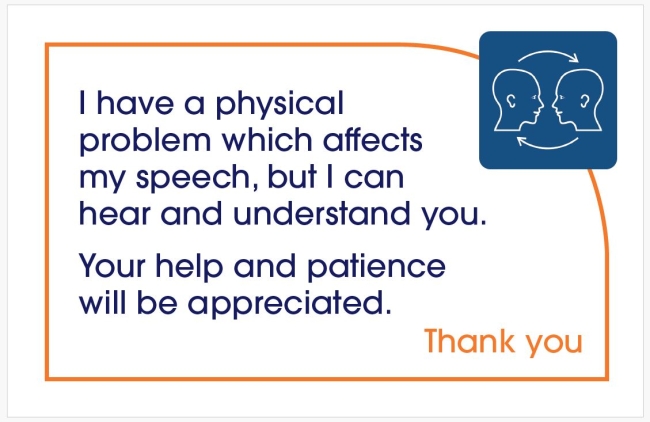 I have a physical problem which affects my speech, but I can hear and understand you.

Your help and patience will be appreciated.

Thank you